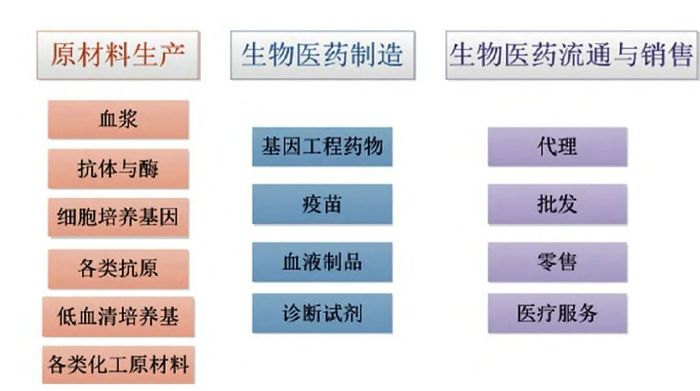 原材料生产

血浆

抗体与酶

细胞培养基因

各类抗原

低血清培养基

各类化工原材料

生物医药制造

基因工程药物

疫苗

血液制品

诊断试剂

生物医药流通与销售

代理

批发

零售

医疗服务